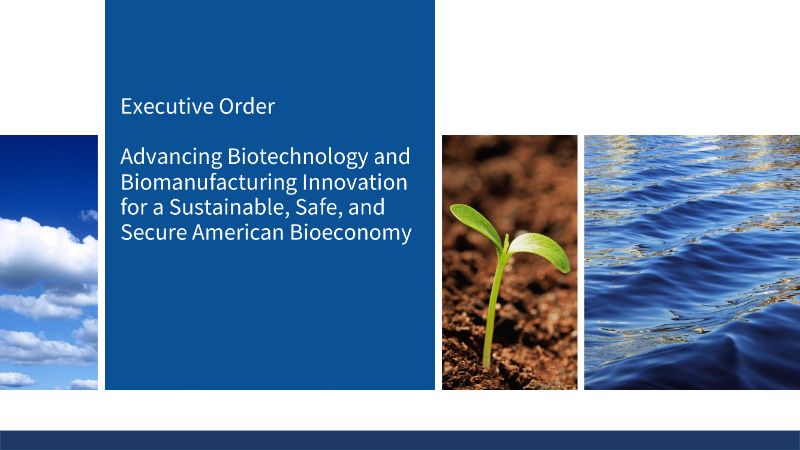 Executive Order

Advancing Biotechnology and Biomanufacturing Innovation for a Sustainable, Safe, and Secure American Bioeconomy